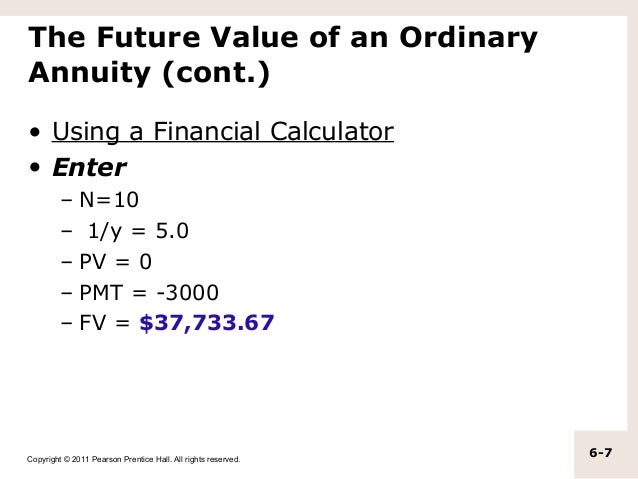 The Future Value of an Ordinary Annuity (cont.)

• Using a Financial Calculator
• Enter
– N=10
– 1/y = 5.0
– PV = 0
– PMT = -3000
– FV = $37,733.67

Copyright © 2011 Pearson Prentice Hall. All rights reserved.

6-7